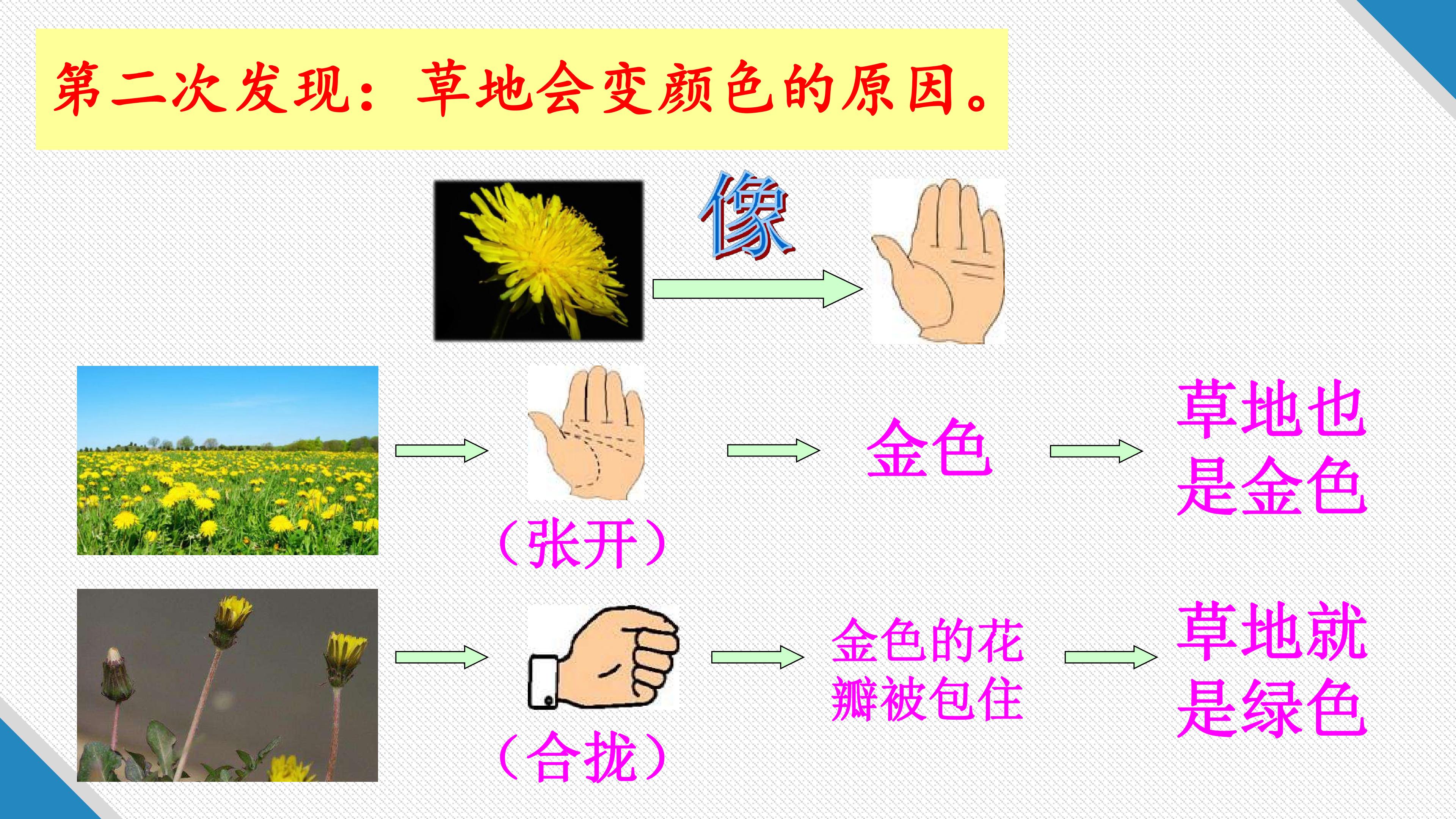 第二次发现：草地会变颜色的原因。

像

（张开）

金色

草地也是金色

（合拢）

金色的花瓣被包住

草地就是绿色